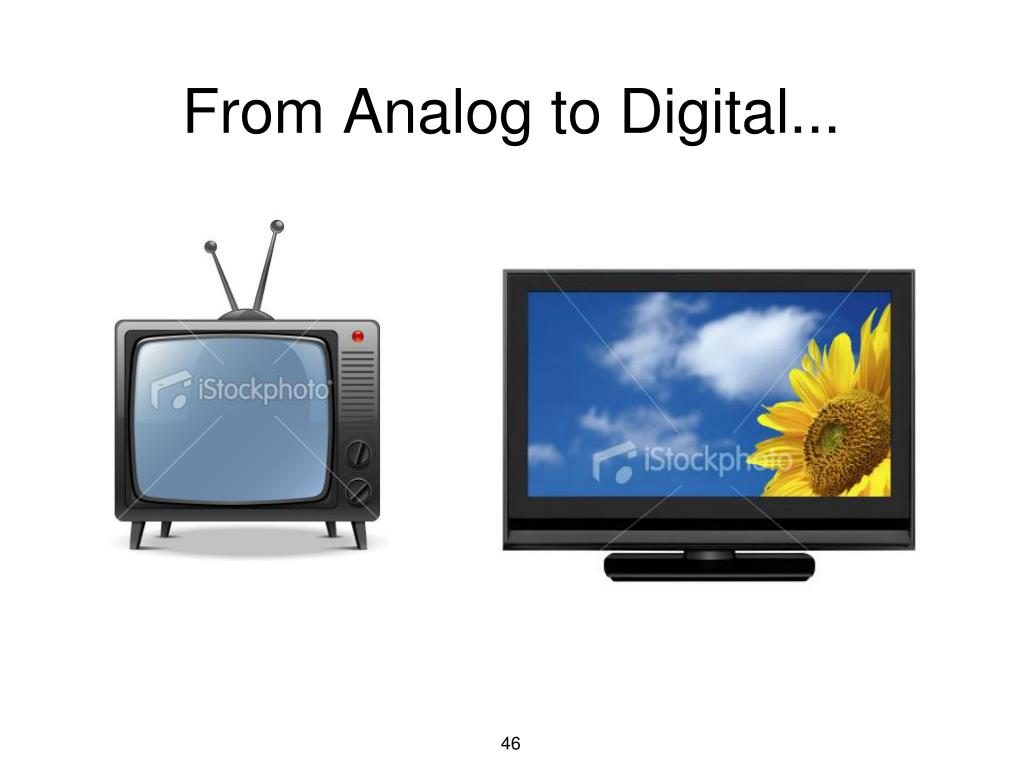 From Analog to Digital...

iStockphoto

iStockphoto

46